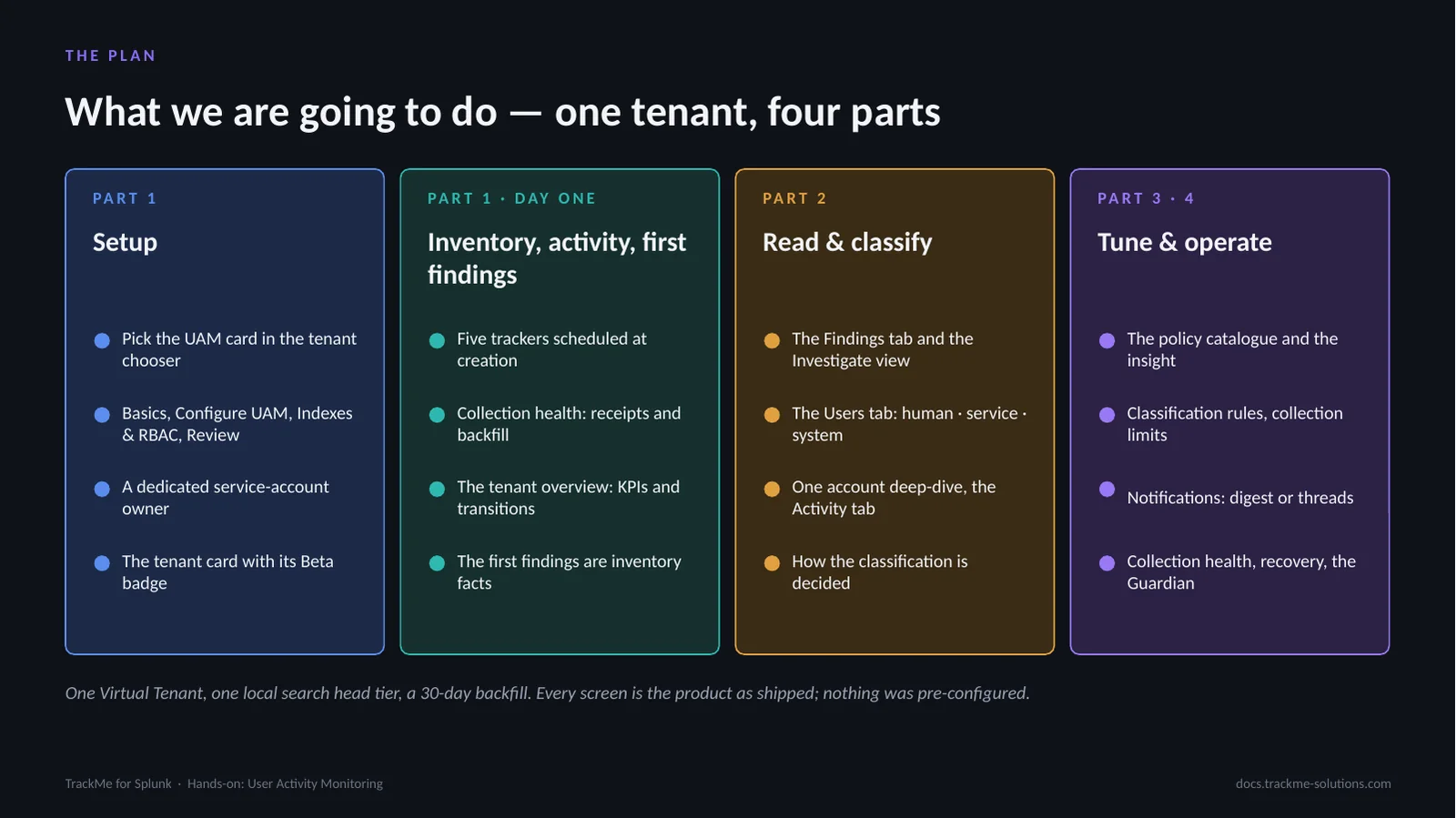 THE PLAN

What we are going to do — one tenant, four parts

PART 1

Setup

• Pick the UAM card in the tenant chooser
• Basics, Configure UAM, Indexes & RBAC, Review
• A dedicated service-account owner
• The tenant card with its Beta badge

PART 1 · DAY ONE

Inventory, activity, first findings

• Five trackers scheduled at creation
• Collection health: receipts and backfill
• The tenant overview: KPIs and transitions
• The first findings are inventory facts

PART 2

Read & classify

• The Findings tab and the Investigate view
• The Users tab: human · service · system
• One account deep-dive, the Activity tab
• How the classification is decided

PART 3 · 4

Tune & operate

• The policy catalogue and the insight
• Classification rules, collection limits
• Notifications: digest or threads
• Collection health, recovery, the Guardian

One Virtual Tenant, one local search head tier, a 30-day backfill. Every screen is the product as shipped; nothing was pre-configured.

TrackMe for Splunk · Hands-on: User Activity Monitoring

docs.trackme-solutions.com